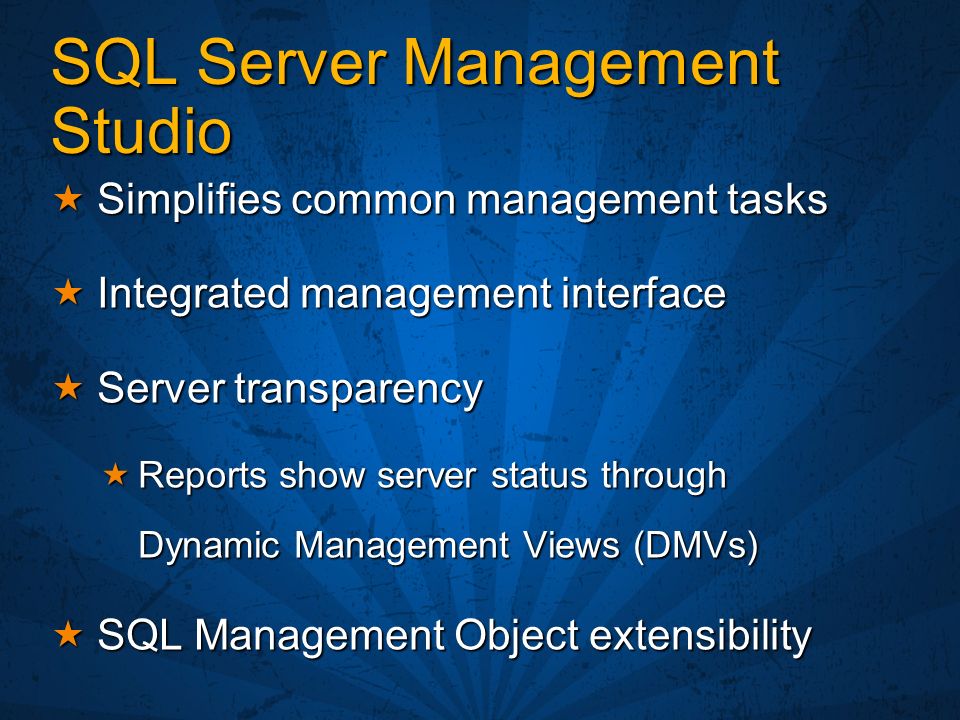 SQL Server Management Studio

★ Simplifies common management tasks

★ Integrated management interface

★ Server transparency

★ Reports show server status through Dynamic Management Views (DMVs)

★ SQL Management Object extensibility